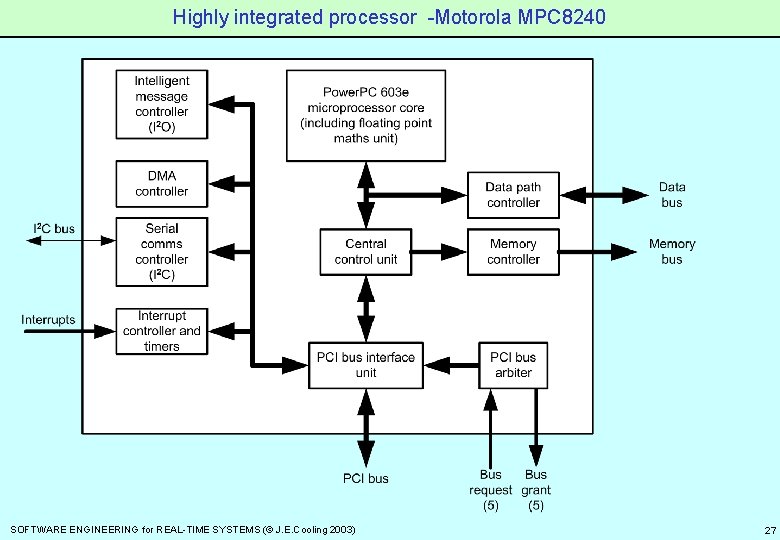 Highly integrated processor -Motorola MPC8240

Intelligent message controller ($I^2O$)

DMA controller

$I^2C$ bus

Serial comms controller ($I^2C$)

Interrupts

Interrupt controller and timers

PowerPC 603e microprocessor core (including floating point maths unit)

Data path controller

Data bus

Central control unit

Memory controller

Memory bus

PCI bus interface unit

PCI bus arbiter

PCI bus

Bus request (5)

Bus grant (5)

SOFTWARE ENGINEERING for REAL-TIME SYSTEMS (© J.E.Cooling 2003)

27